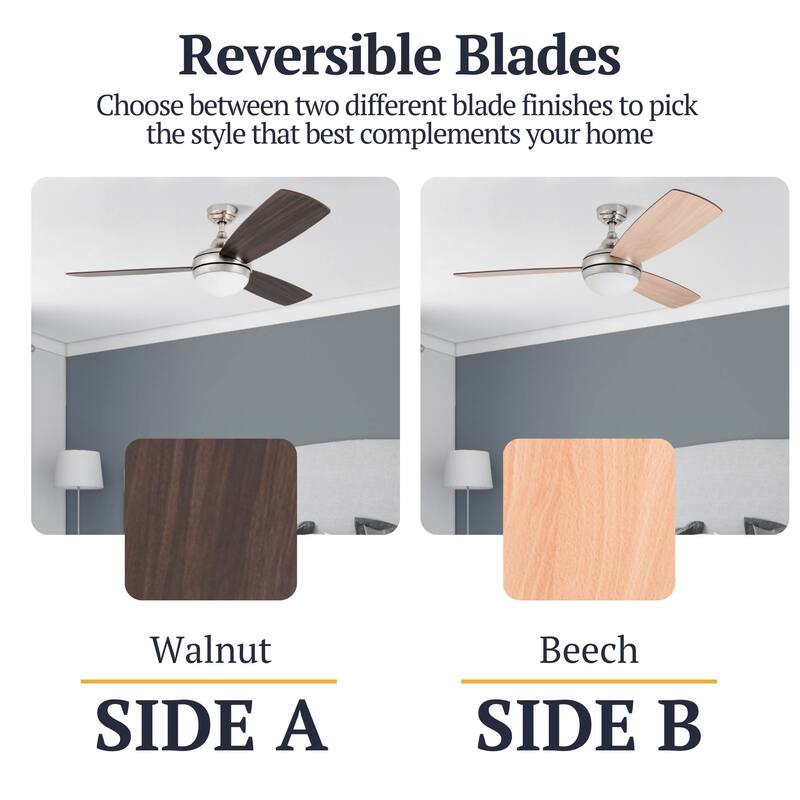 Reversible Blades

Choose between two different blade finishes to pick the style that best complements your home

Walnut

SIDE A

Beech

SIDE B